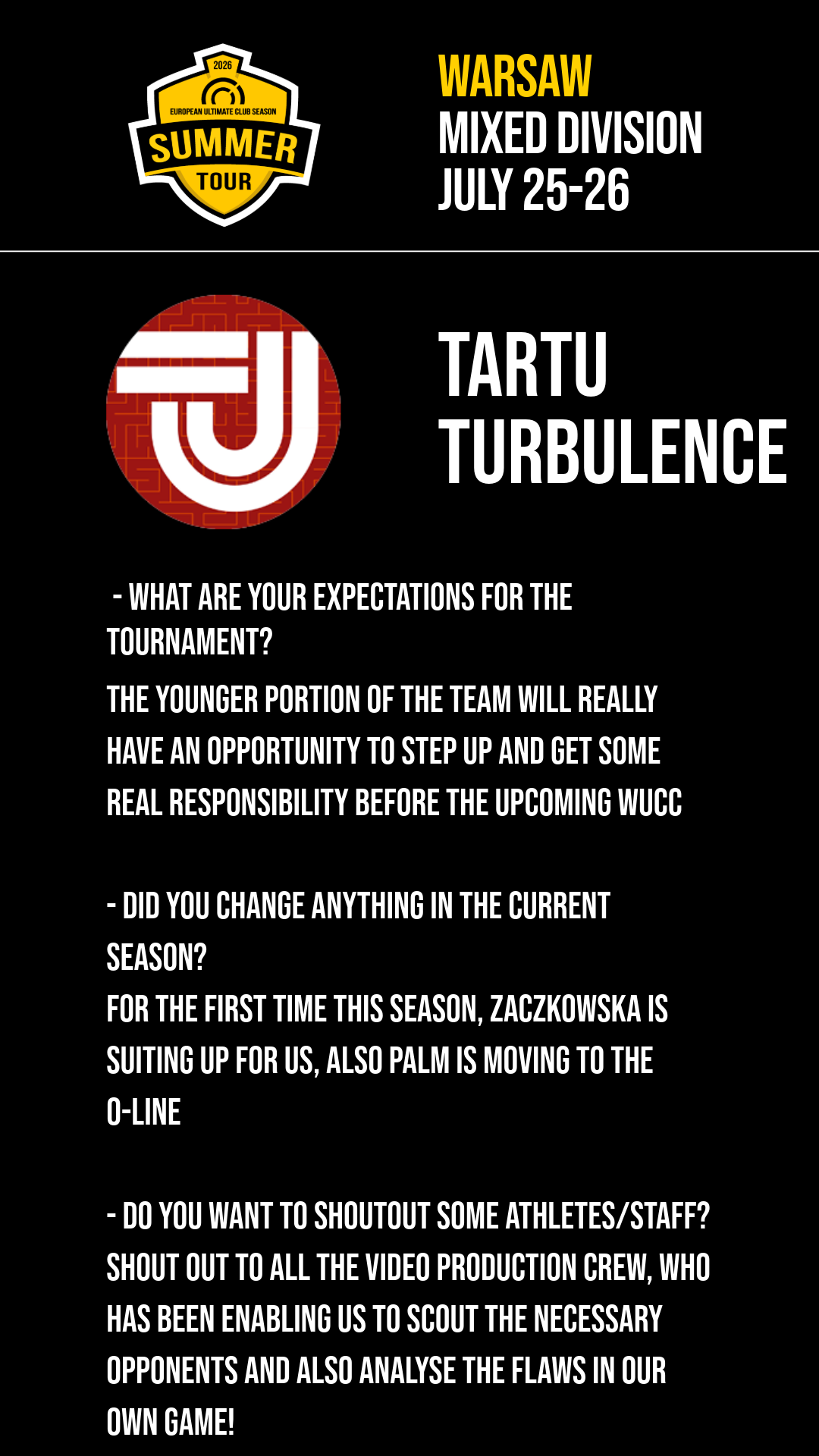 2026
EUROPEAN ULTIMATE CLUB SEASON
SUMMER
TOUR

WARSAW
MIXED DIVISION
JULY 25-26

TARTU
TURBULENCE

- WHAT ARE YOUR EXPECTATIONS FOR THE TOURNAMENT?

THE YOUNGER PORTION OF THE TEAM WILL REALLY HAVE AN OPPORTUNITY TO STEP UP AND GET SOME REAL RESPONSIBILITY BEFORE THE UPCOMING WUCC

- DID YOU CHANGE ANYTHING IN THE CURRENT SEASON?

FOR THE FIRST TIME THIS SEASON, ZACZKOWSKA IS SUITING UP FOR US, ALSO PALM IS MOVING TO THE O-LINE

- DO YOU WANT TO SHOUTOUT SOME ATHLETES/STAFF?

SHOUT OUT TO ALL THE VIDEO PRODUCTION CREW, WHO HAS BEEN ENABLING US TO SCOUT THE NECESSARY OPPONENTS AND ALSO ANALYSE THE FLAWS IN OUR OWN GAME!